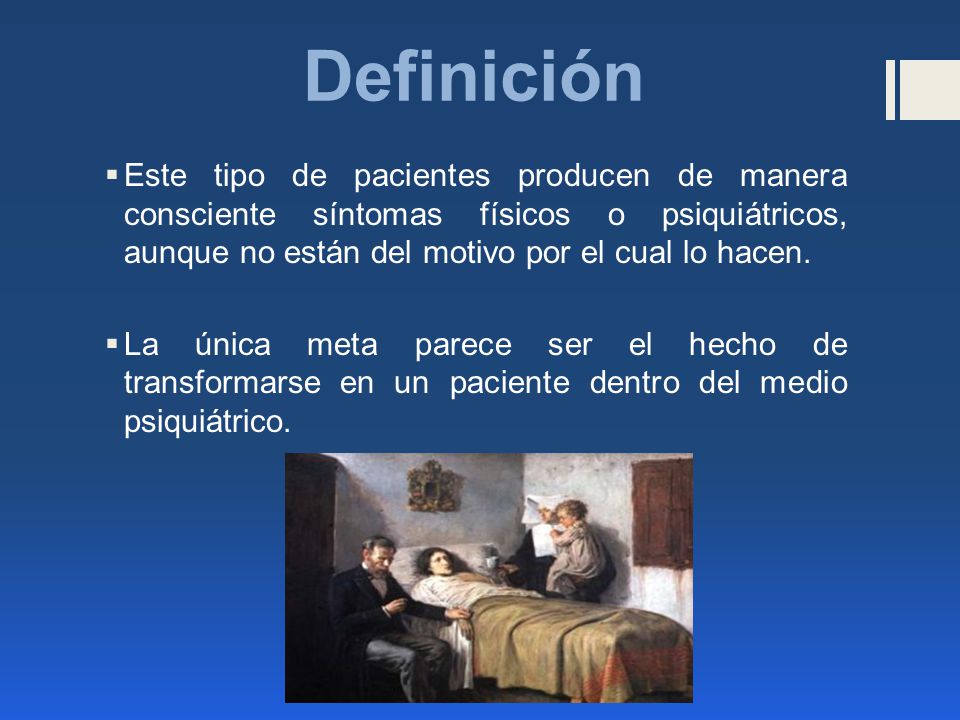 Definición

▪ Este tipo de pacientes producen de manera consciente síntomas físicos o psiquiátricos, aunque no están del motivo por el cual lo hacen.

▪ La única meta parece ser el hecho de transformarse en un paciente dentro del medio psiquiátrico.